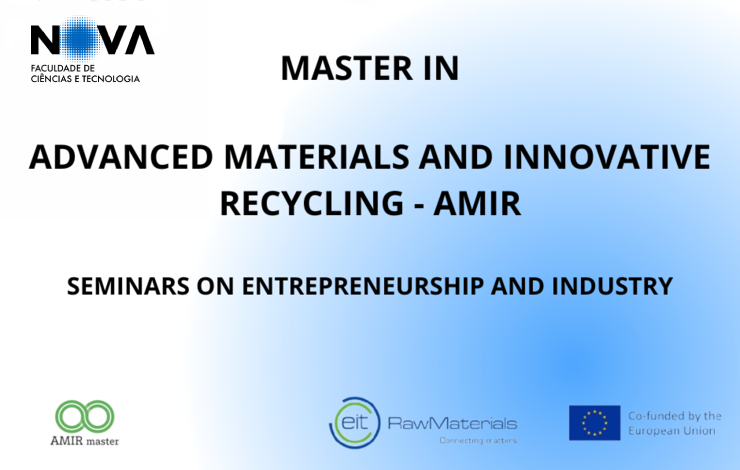 NOVA
FACULDADE DE CIÊNCIAS E TECNOLOGIA

MASTER IN

ADVANCED MATERIALS AND INNOVATIVE RECYCLING - AMIR

SEMINARS ON ENTREPRENEURSHIP AND INDUSTRY

AMIR master

eit RawMaterials
Connecting matters

Co-funded by the European Union